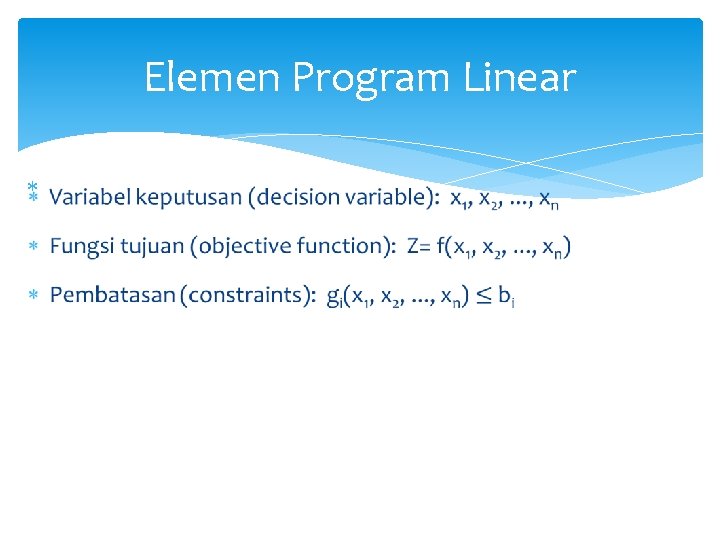 Elemen Program Linear

* Variabel keputusan (decision variable): $x_1, x_2, \ldots, x_n$

* Fungsi tujuan (objective function): $Z= f(x_1, x_2, \ldots, x_n)$

* Pembatasan (constraints): $g_i(x_1, x_2, \ldots, x_n) \leq b_i$